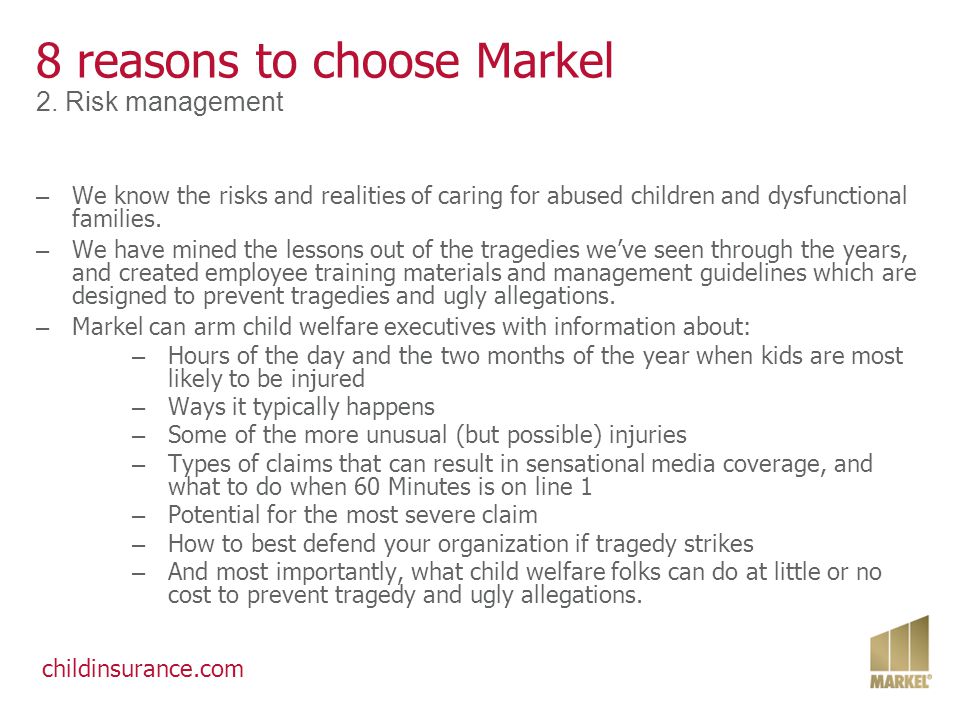 8 reasons to choose Markel
2. Risk management

– We know the risks and realities of caring for abused children and dysfunctional families.

– We have mined the lessons out of the tragedies we've seen through the years, and created employee training materials and management guidelines which are designed to prevent tragedies and ugly allegations.

– Markel can arm child welfare executives with information about:

– Hours of the day and the two months of the year when kids are most likely to be injured

– Ways it typically happens

– Some of the more unusual (but possible) injuries

– Types of claims that can result in sensational media coverage, and what to do when 60 Minutes is on line 1

– Potential for the most severe claim

– How to best defend your organization if tragedy strikes

– And most importantly, what child welfare folks can do at little or no cost to prevent tragedy and ugly allegations.

childinsurance.com

MARKEL®